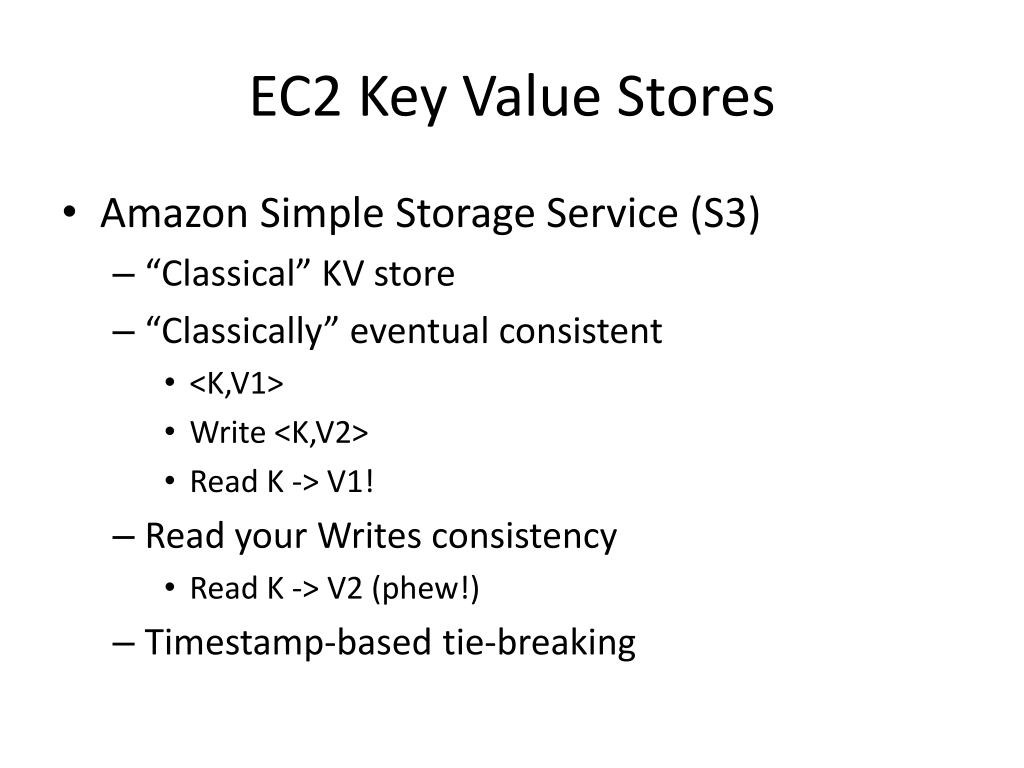 EC2 Key Value Stores

• Amazon Simple Storage Service (S3)
– “Classical” KV store
– “Classically” eventual consistent
• <K,V1>
• Write <K,V2>
• Read K -> V1!
– Read your Writes consistency
• Read K -> V2 (phew!)
– Timestamp-based tie-breaking